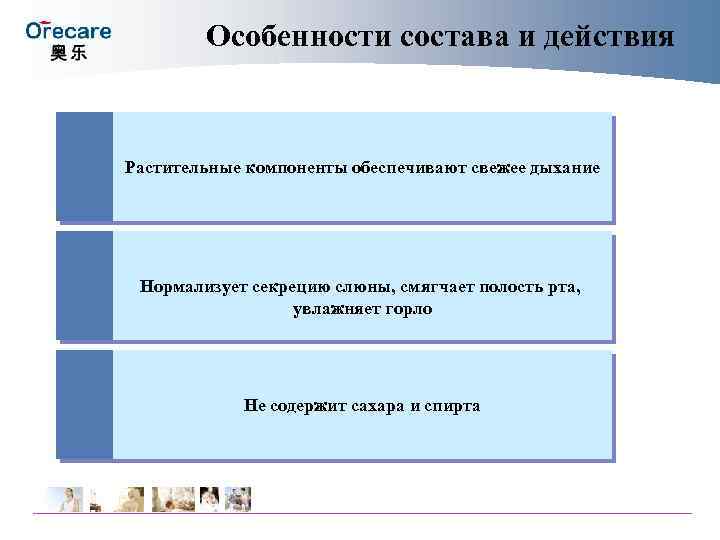 Orecare
奥乐

Особенности состава и действия

Растительные компоненты обеспечивают свежее дыхание

Нормализует секрецию слюны, смягчает полость рта, увлажняет горло

Не содержит сахара и спирта